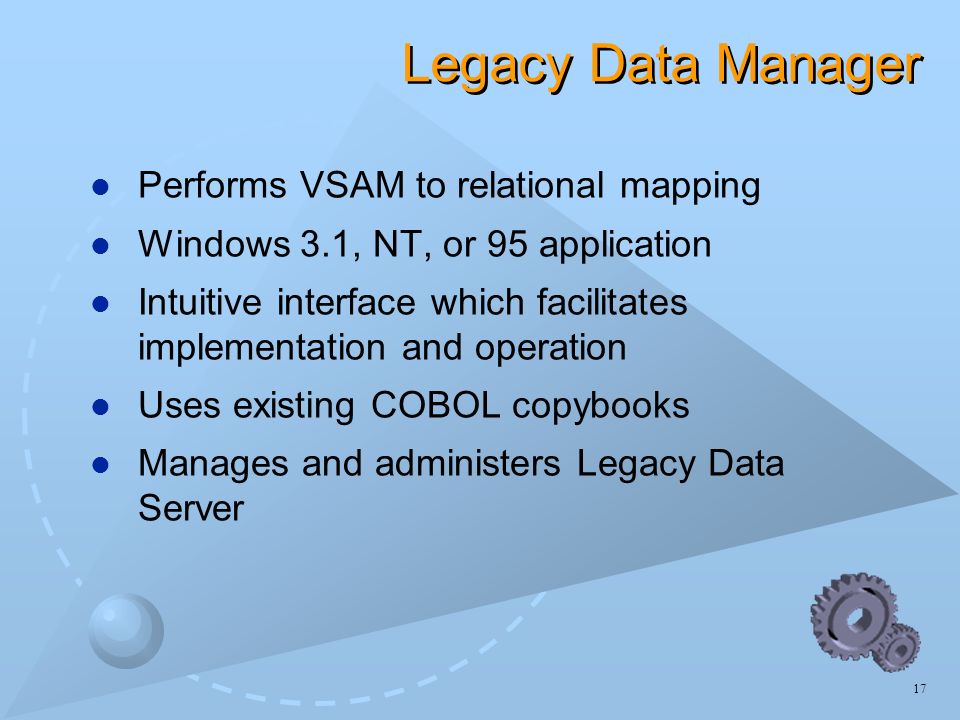 Legacy Data Manager

- Performs VSAM to relational mapping
- Windows 3.1, NT, or 95 application
- Intuitive interface which facilitates implementation and operation
- Uses existing COBOL copybooks
- Manages and administers Legacy Data Server

17